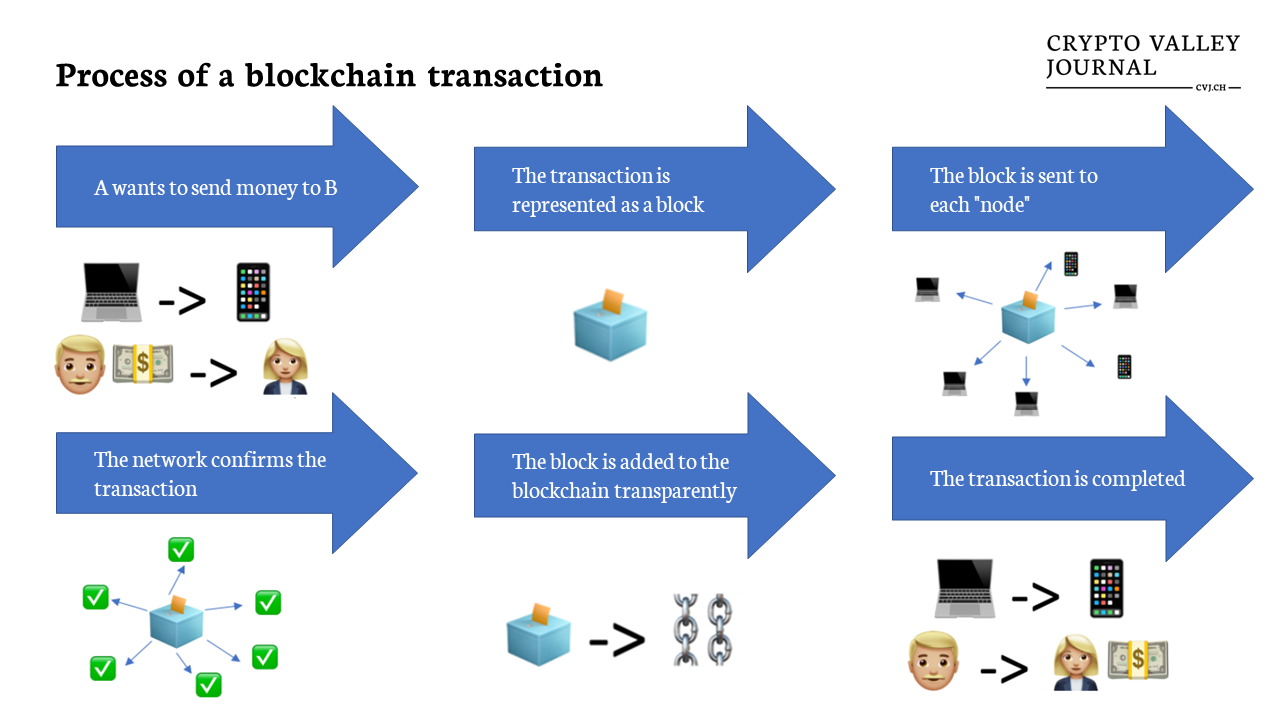 Process of a blockchain transaction

CRYPTO VALLEY JOURNAL
CVJ.CH

A wants to send money to B

->

->

The transaction is represented as a block

The block is sent to each "node"

The network confirms the transaction

The block is added to the blockchain transparently

->

The transaction is completed

->

->